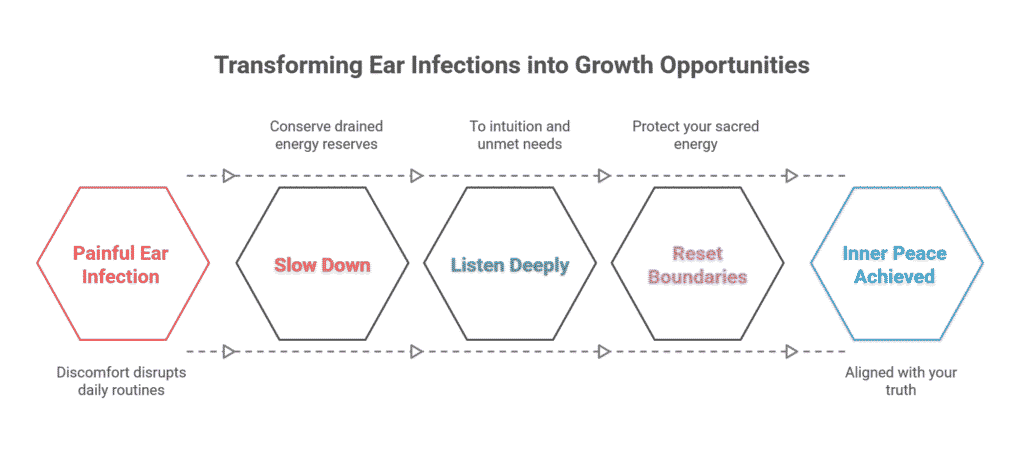 Transforming Ear Infections into Growth Opportunities

Conserve drained energy reserves

To intuition and unmet needs

Protect your sacred energy

Painful Ear Infection

Slow Down

Listen Deeply

Reset Boundaries

Inner Peace Achieved

Discomfort disrupts daily routines

Aligned with your truth